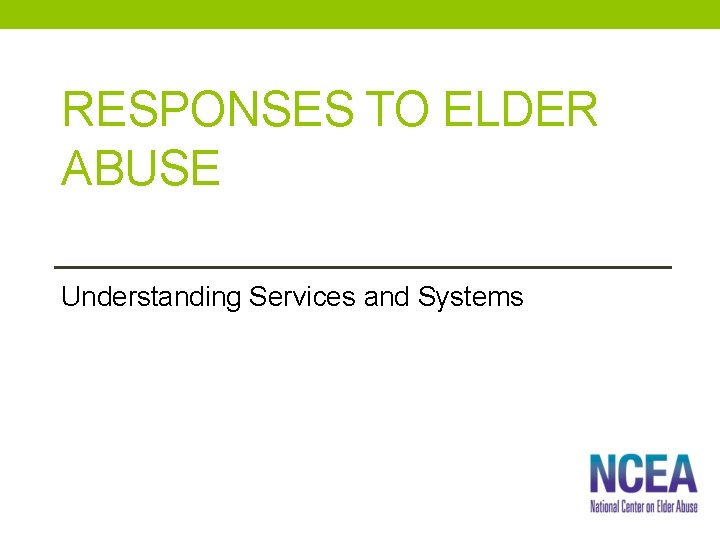 RESPONSES TO ELDER ABUSE

Understanding Services and Systems

NCEA
National Center on Elder Abuse